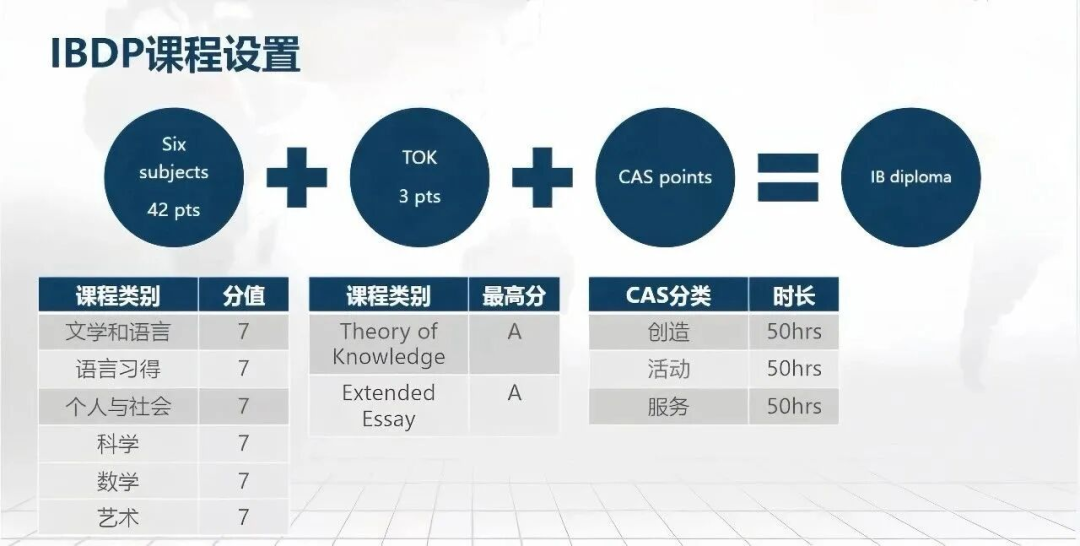 IBDP课程设置

Six subjects 42 pts + TOK 3 pts + CAS points = IB diploma

| 课程类别 | 分值 |
|---|---|
| 文学和语言 | 7 |
| 语言习得 | 7 |
| 个人与社会 | 7 |
| 科学 | 7 |
| 数学 | 7 |
| 艺术 | 7 |

| 课程类别 | 最高分 |
|---|---|
| Theory of Knowledge | A |
| Extended Essay | A |

| CAS分类 | 时长 |
|---|---|
| 创造 | 50hrs |
| 活动 | 50hrs |
| 服务 | 50hrs |